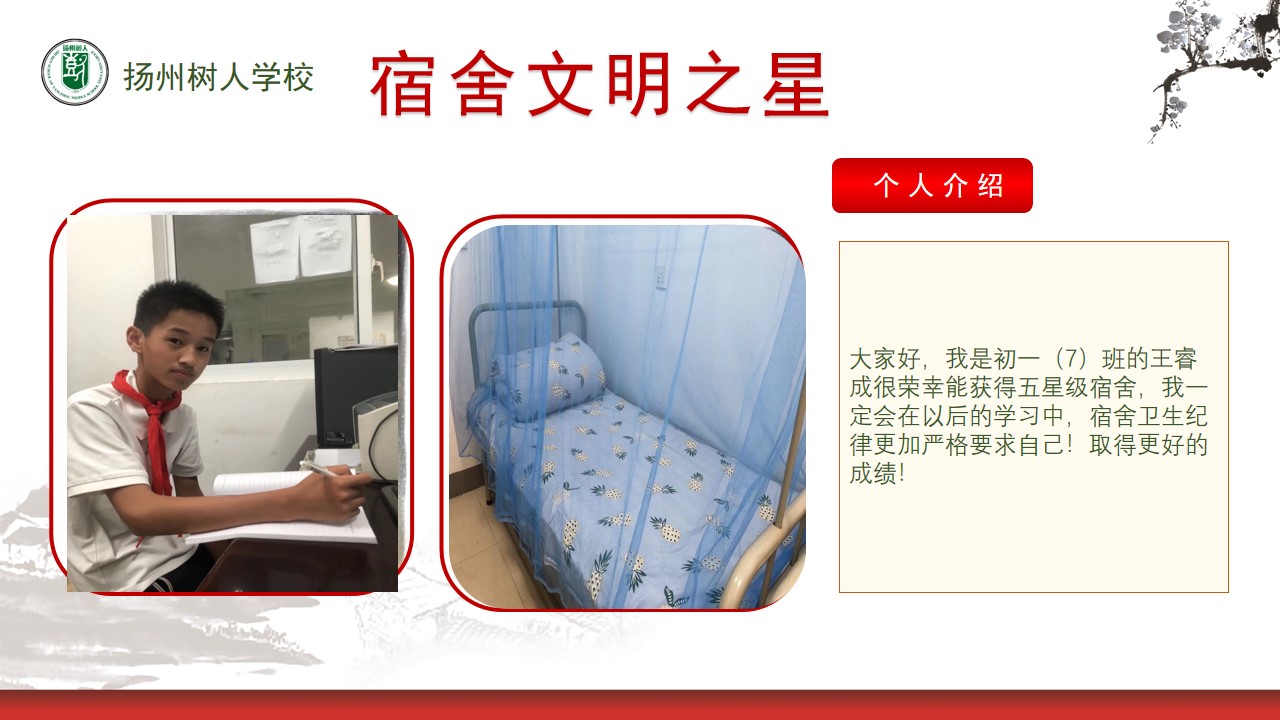 扬州树人学校

宿舍文明之星

个人介绍

大家好，我是初一（7）班的王睿成很荣幸能获得五星级宿舍，我一定会在以后的学习中，宿舍卫生纪律更加严格要求自己！取得更好的成绩！